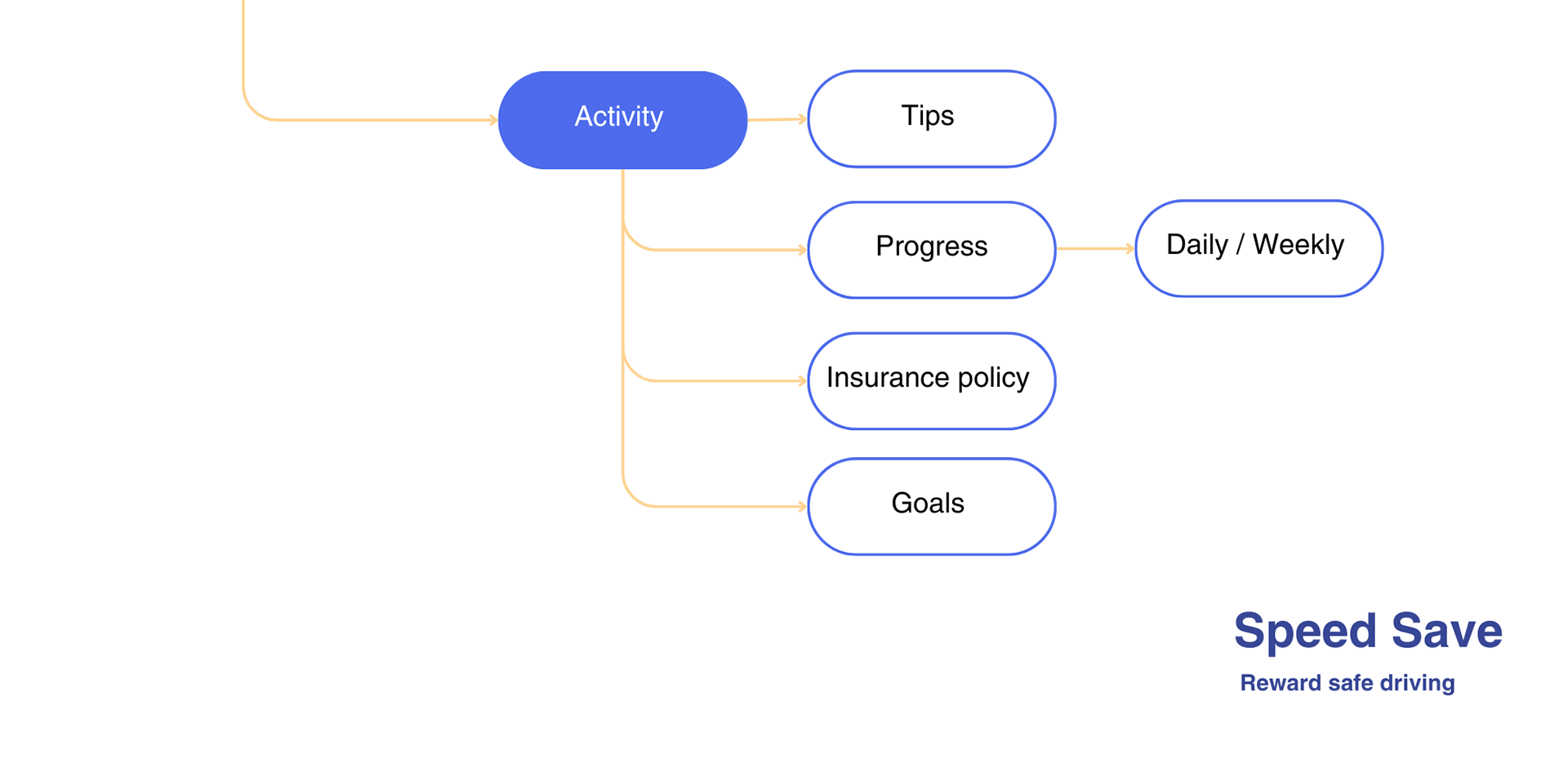 Activity

Tips

Progress

Daily / Weekly

Insurance policy

Goals

Speed Save

Reward safe driving